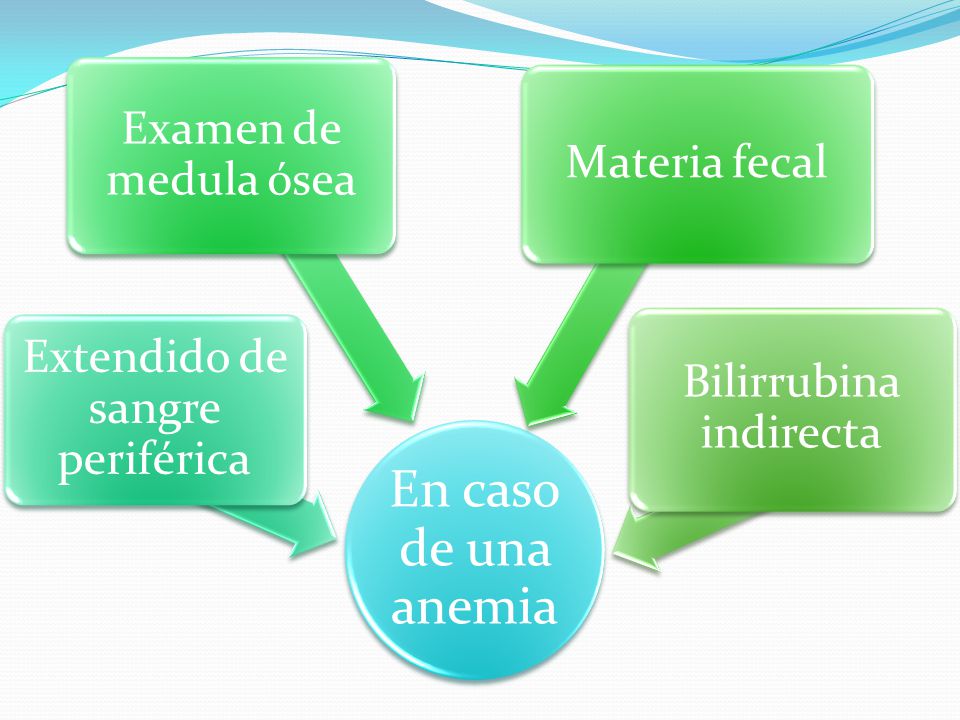 Examen de medula ósea

Materia fecal

Extendido de sangre periférica

Bilirrubina indirecta

En caso de una anemia